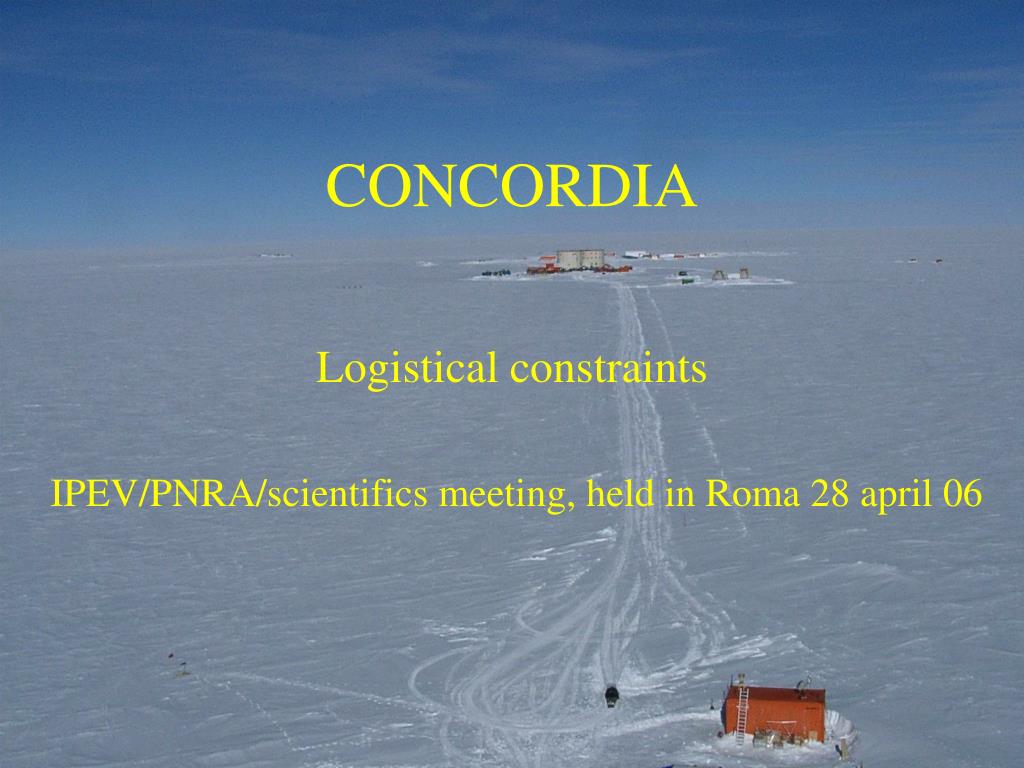 CONCORDIA

Logistical constraints

IPEV/PNRA/scientifics meeting, held in Roma 28 april 06